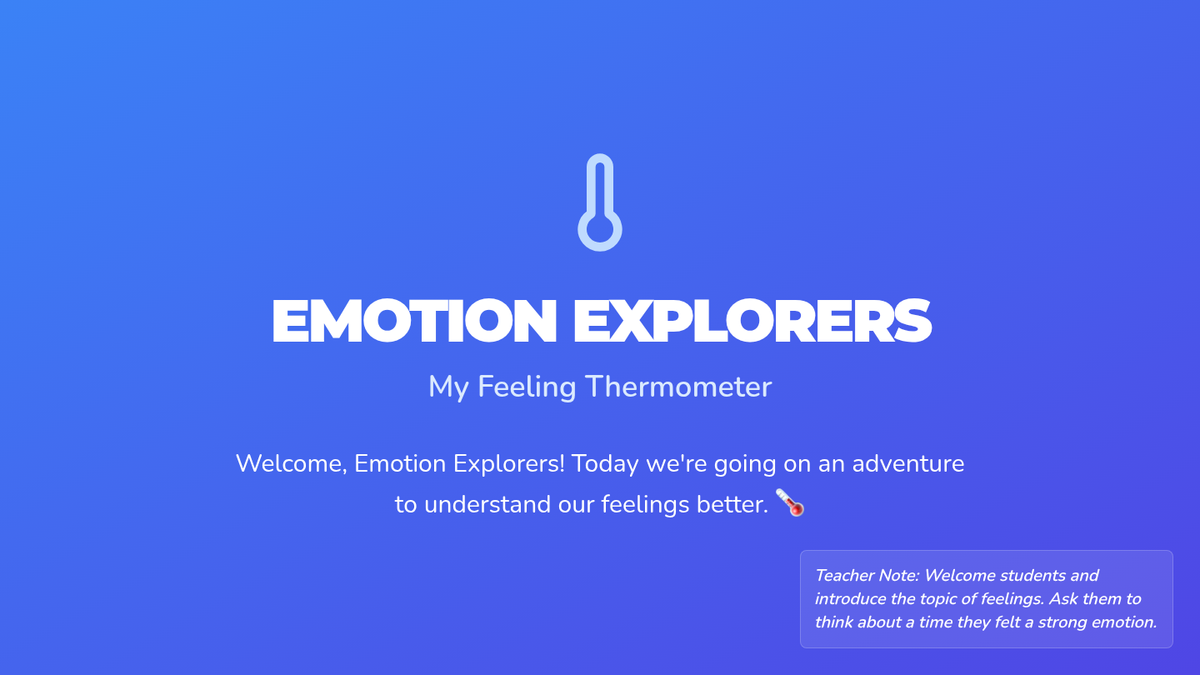 EMOTION EXPLORERS

My Feeling Thermometer

Welcome, Emotion Explorers! Today we're going on an adventure to understand our feelings better. 🌡️

Teacher Note: Welcome students and introduce the topic of feelings. Ask them to think about a time they felt a strong emotion.